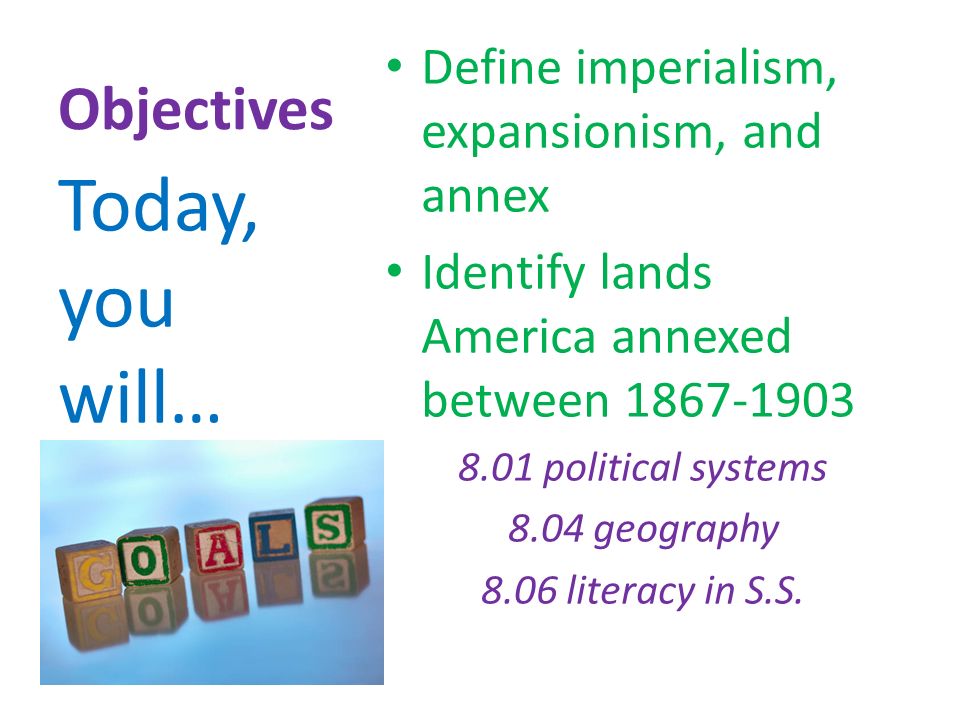 Objectives

Today, you will…

GOALS

• Define imperialism, expansionism, and annex

• Identify lands America annexed between 1867-1903

8.01 political systems

8.04 geography

8.06 literacy in S.S.